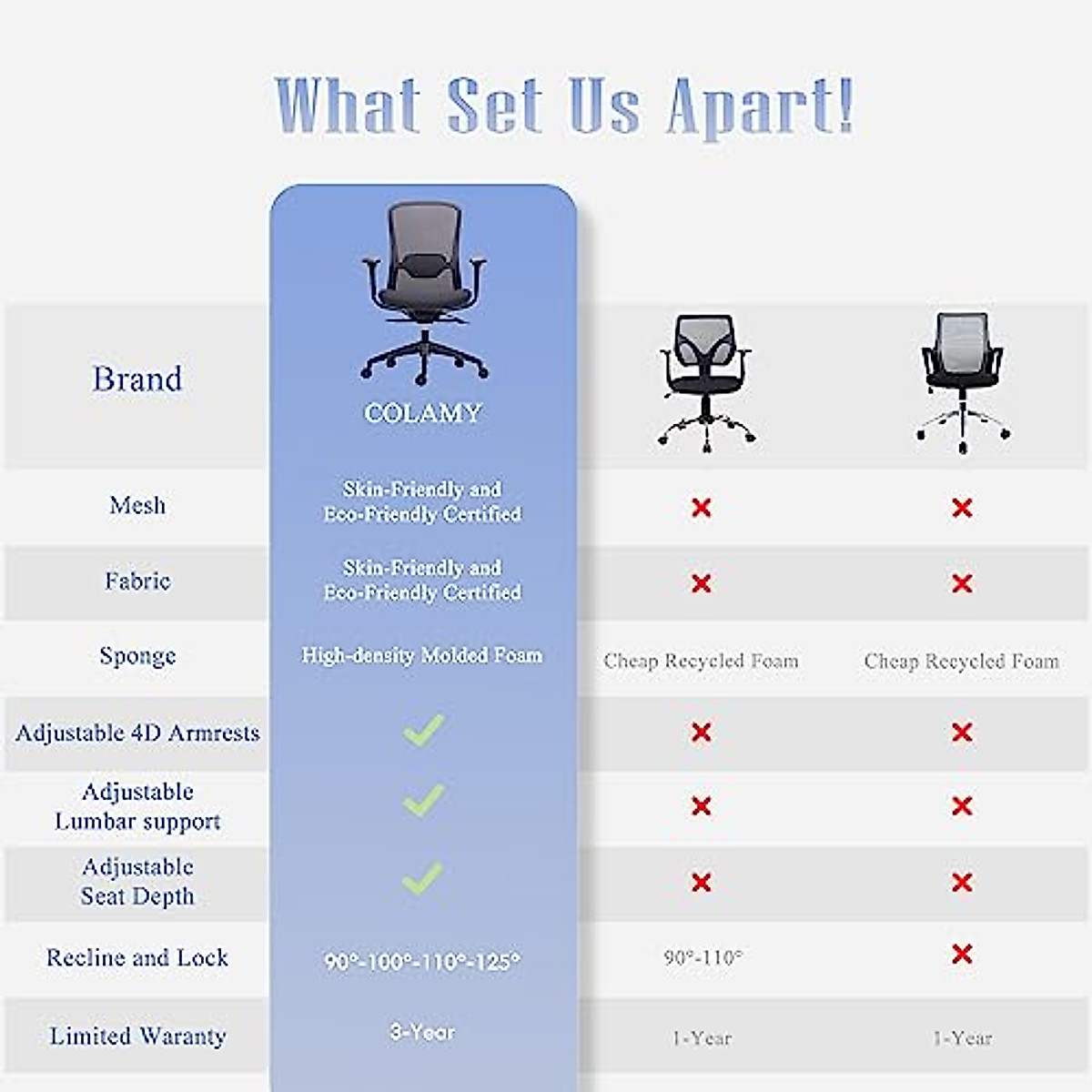 What Set Us Apart!

| Brand | COLAMY | | |
|---|---|---|---|
| Mesh | Skin-Friendly and Eco-Friendly Certified | ✗ | ✗ |
| Fabric | Skin-Friendly and Eco-Friendly Certified | ✗ | ✗ |
| Sponge | High-density Molded Foam | Cheap Recycled Foam | Cheap Recycled Foam |
| Adjustable 4D Armrests | ✓ | ✗ | ✗ |
| Adjustable Lumbar support | ✓ | ✗ | ✗ |
| Adjustable Seat Depth | ✓ | ✗ | ✗ |
| Recline and Lock | 90°-100°-110°-125° | 90°-110° | ✗ |
| Limited Waranty | 3-Year | 1-Year | 1-Year |